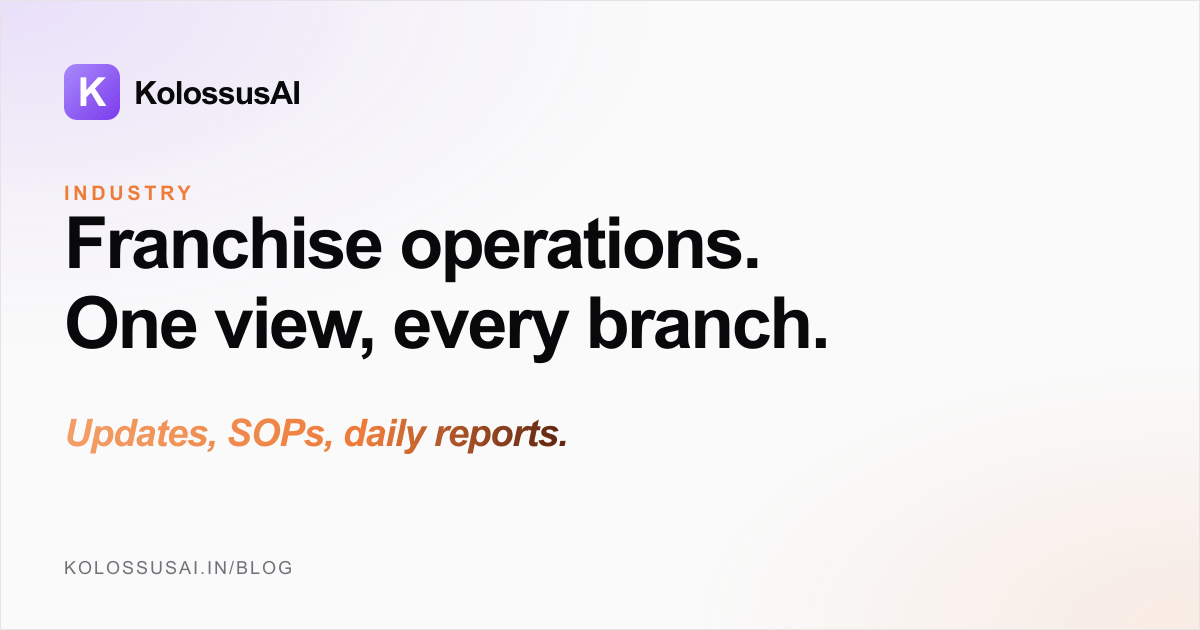 K KolossusAI

INDUSTRY

Franchise operations. One view, every branch.

Updates, SOPs, daily reports.

KOLOSSUSAI.IN/BLOG